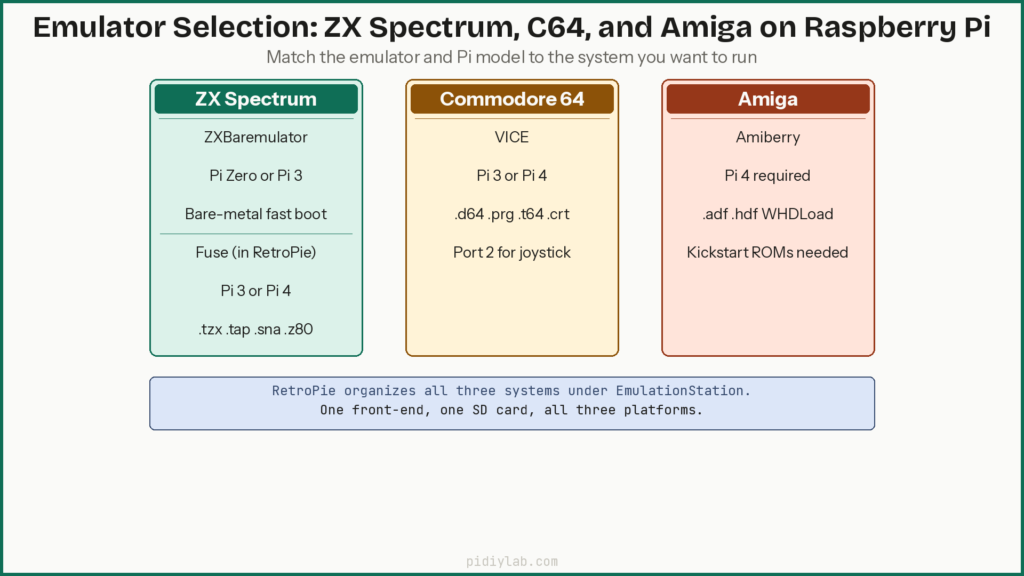 Emulator Selection: ZX Spectrum, C64, and Amiga on Raspberry Pi

Match the emulator and Pi model to the system you want to run

ZX Spectrum

ZXBaremulator

Pi Zero or Pi 3

Bare-metal fast boot

Fuse (in RetroPie)

Pi 3 or Pi 4

.tzx .tap .sna .z80

Commodore 64

VICE

Pi 3 or Pi 4

.d64 .prg .t64 .crt

Port 2 for joystick

Amiga

Amiberry

Pi 4 required

.adf .hdf WHDLoad

Kickstart ROMs needed

RetroPie organizes all three systems under EmulationStation.
One front-end, one SD card, all three platforms.

pidiylab.com